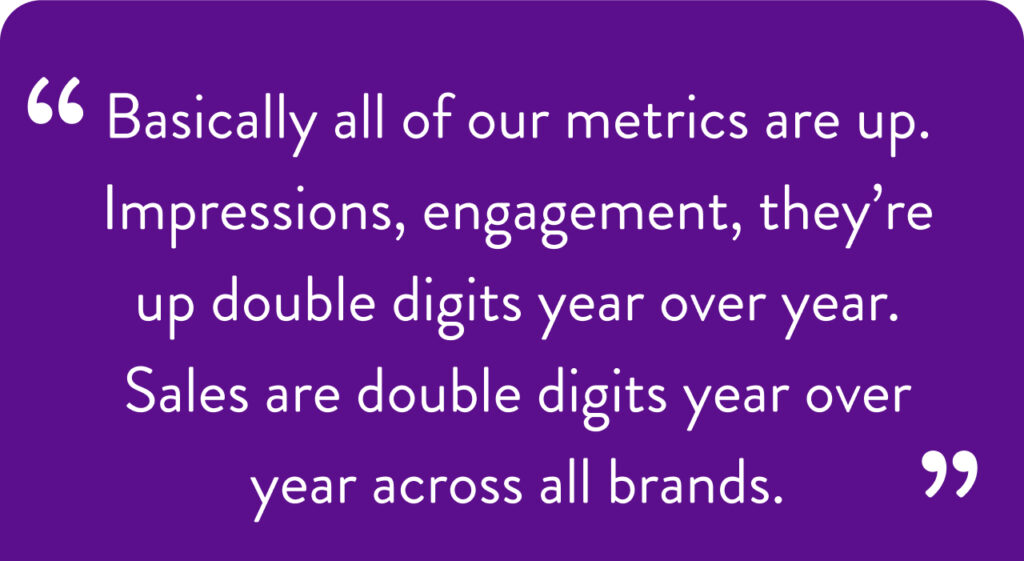 “ Basically all of our metrics are up. Impressions, engagement, they’re up double digits year over year. Sales are double digits year over year across all brands. ”